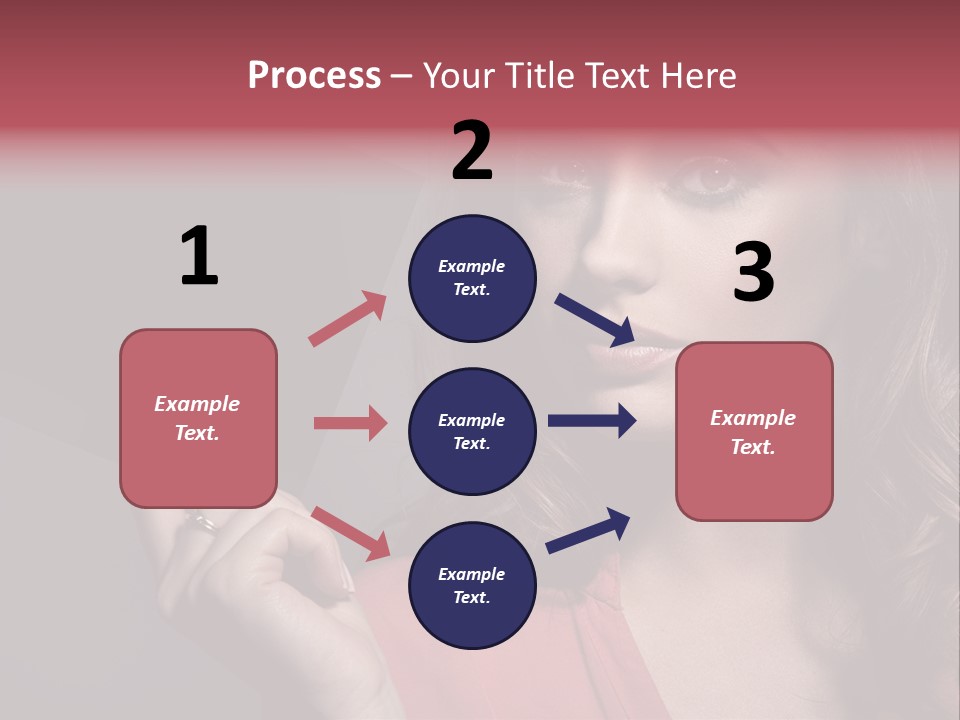 Process – Your Title Text Here

1

Example Text.

2

Example Text.

Example Text.

Example Text.

3

Example Text.